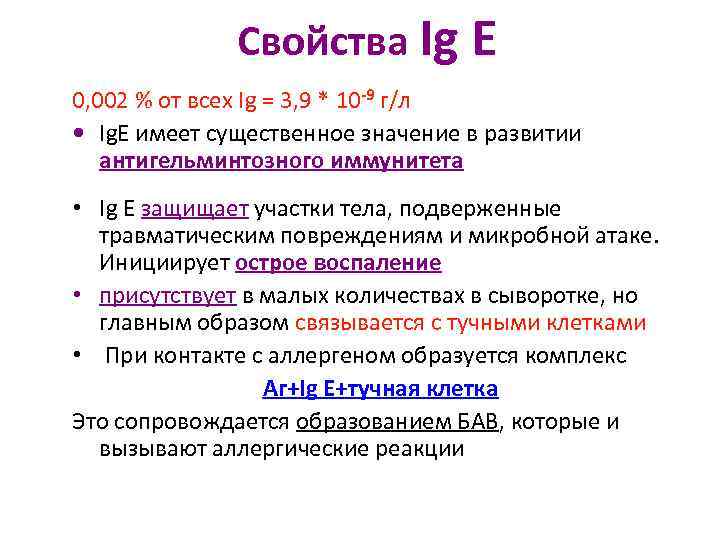 Свойства Ig E

0,002 % от всех Ig = 3,9 * $10^{-9}$ г/л

• IgE имеет существенное значение в развитии антигельминтозного иммунитета

• Ig E защищает участки тела, подверженные травматическим повреждениям и микробной атаке. Инициирует острое воспаление

• присутствует в малых количествах в сыворотке, но главным образом связывается с тучными клетками

• При контакте с аллергеном образуется комплекс

Аг+Ig E+тучная клетка

Это сопровождается образованием БАВ, которые и вызывают аллергические реакции